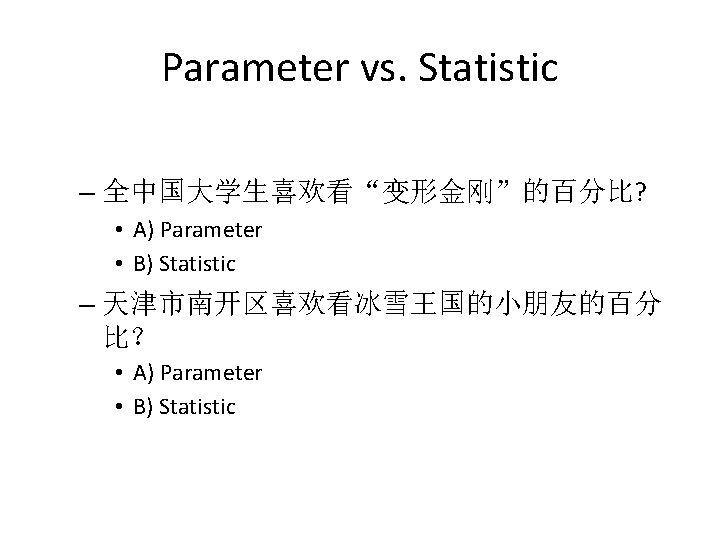 Parameter vs. Statistic

– 全中国大学生喜欢看“变形金刚”的百分比?

• A) Parameter

• B) Statistic

– 天津市南开区喜欢看冰雪王国的小朋友的百分比？

• A) Parameter

• B) Statistic